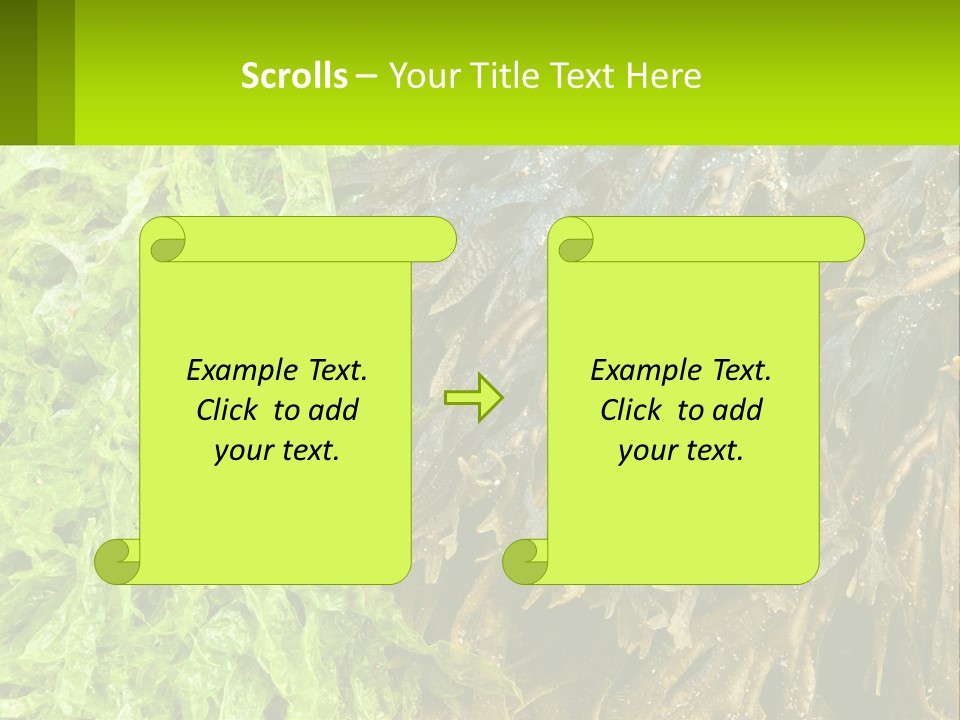 Scrolls – Your Title Text Here

Example Text. Click to add your text.

Example Text. Click to add your text.